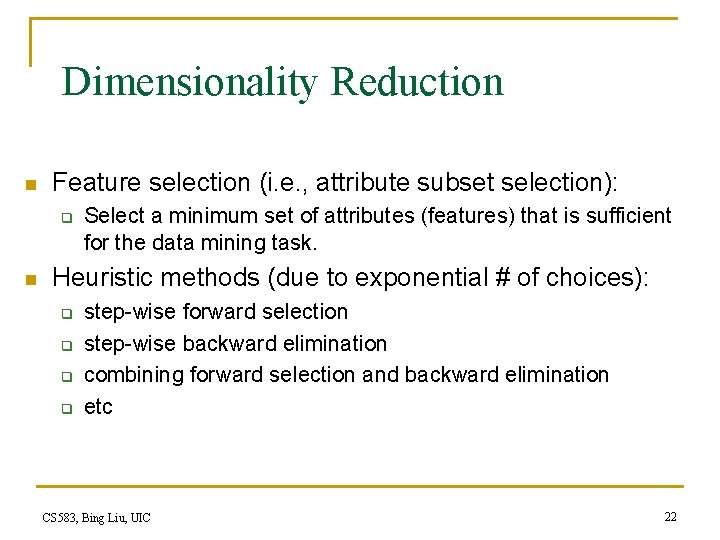 Dimensionality Reduction

Feature selection (i.e., attribute subset selection):

Select a minimum set of attributes (features) that is sufficient for the data mining task.

Heuristic methods (due to exponential # of choices):

step-wise forward selection

step-wise backward elimination

combining forward selection and backward elimination

etc

CS583, Bing Liu, UIC

22